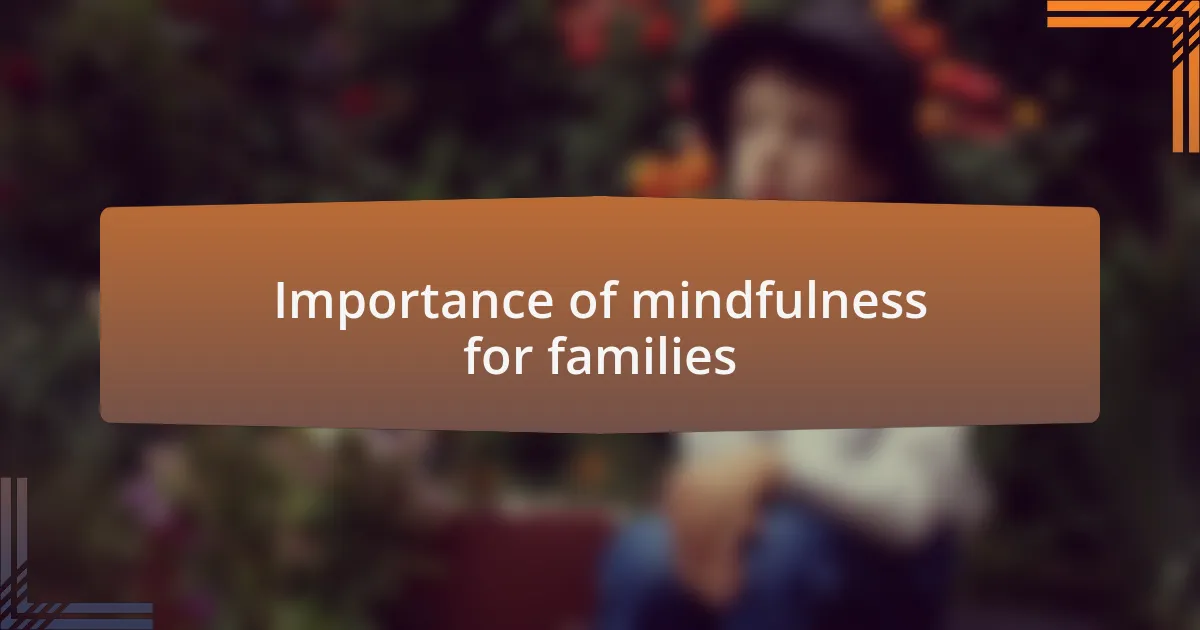 Importance of mindfulness for families